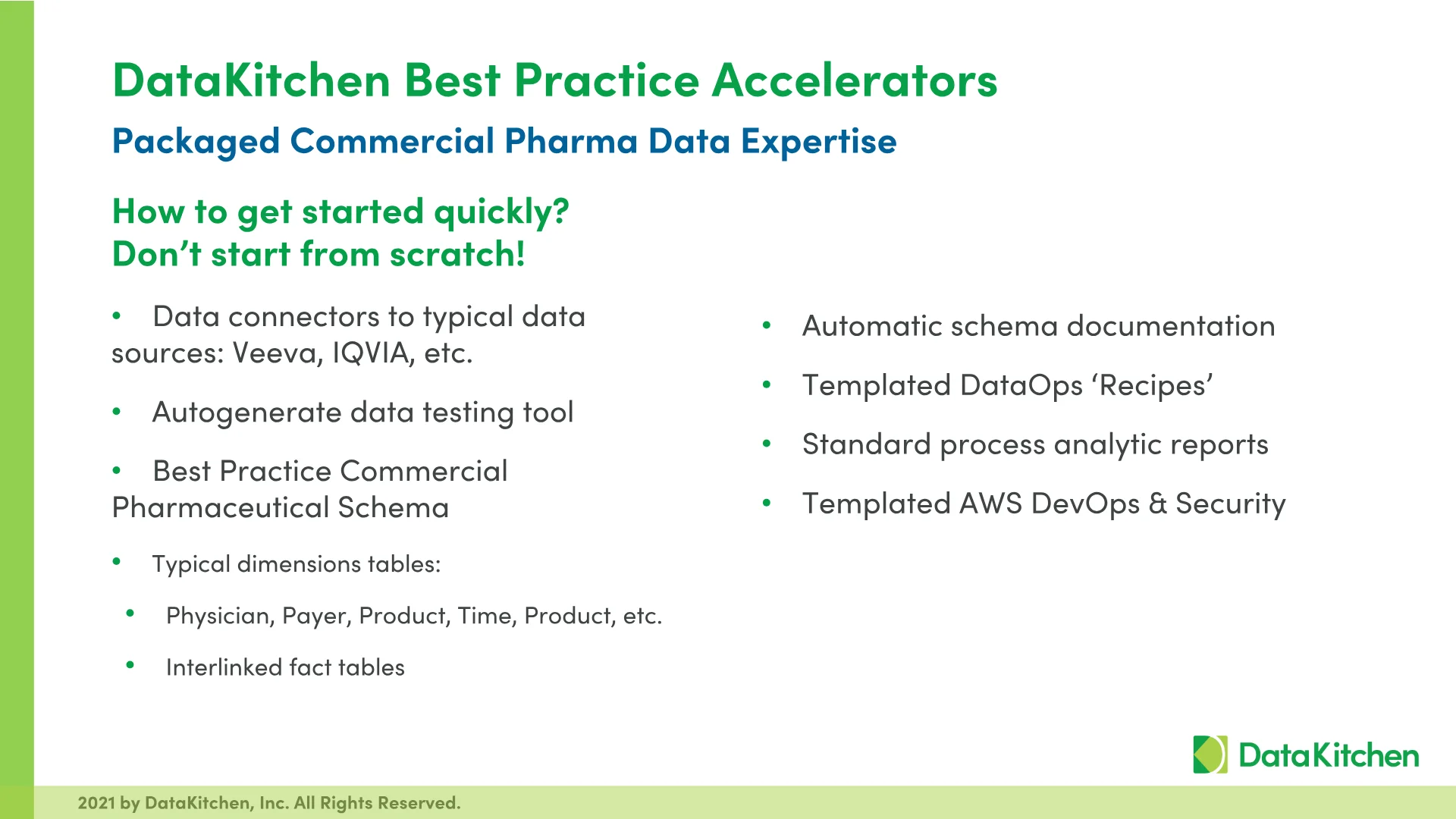 DataKitchen Best Practice Accelerators

Packaged Commercial Pharma Data Expertise

How to get started quickly?
Don't start from scratch!

• Data connectors to typical data sources: Veeva, IQVIA, etc.

• Autogenerate data testing tool

• Best Practice Commercial Pharmaceutical Schema

• Typical dimensions tables:

• Physician, Payer, Product, Time, Product, etc.

• Interlinked fact tables

• Automatic schema documentation

• Templated DataOps 'Recipes'

• Standard process analytic reports

• Templated AWS DevOps & Security

DataKitchen

2021 by DataKitchen, Inc. All Rights Reserved.